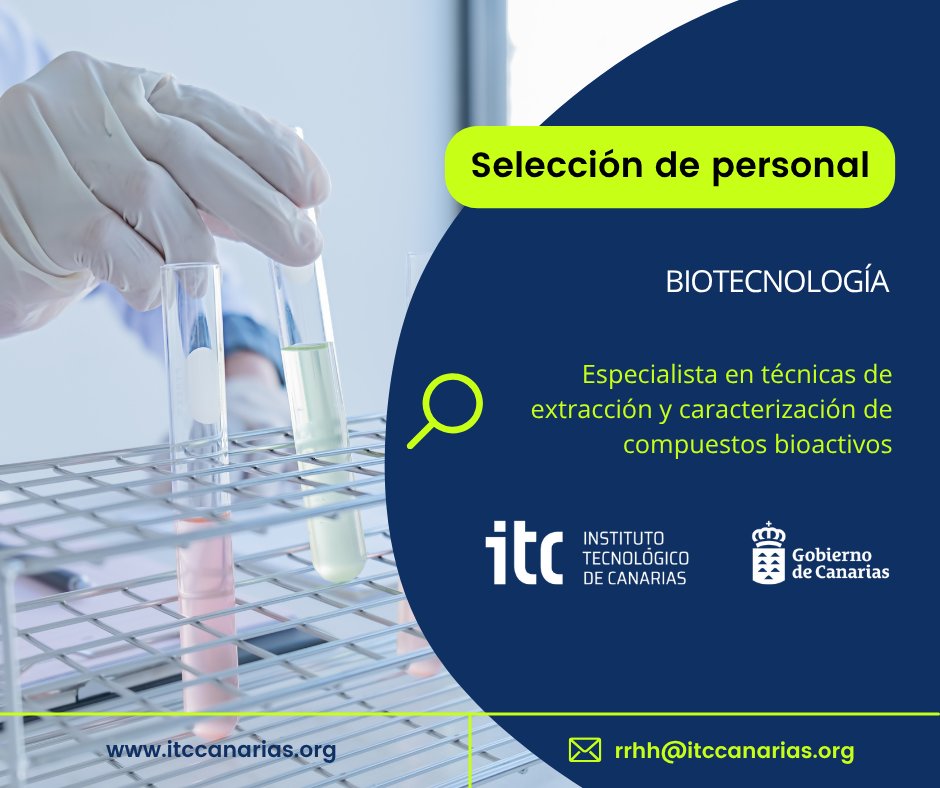 Selección de personal

BIOTECNOLOGÍA

Especialista en técnicas de extracción y caracterización de compuestos bioactivos

itc INSTITUTO TECNOLÓGICO DE CANARIAS

Gobierno de Canarias

www.itccanarias.org

rrhh@itccanarias.org